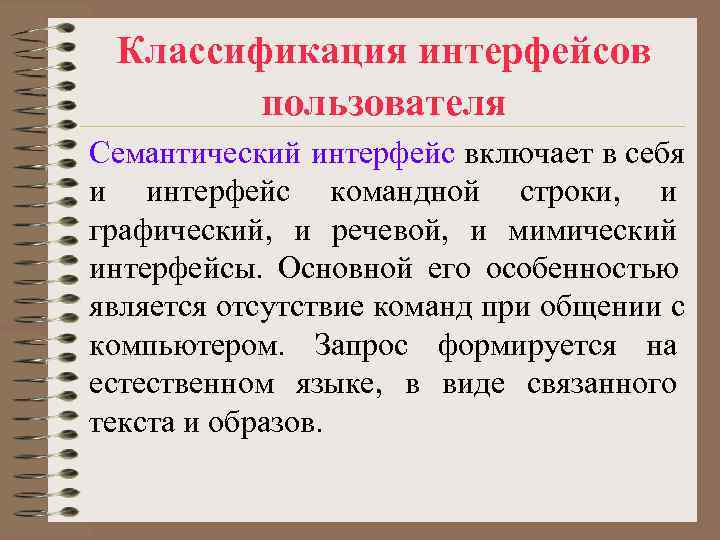 Классификация интерфейсов пользователя

Семантический интерфейс включает в себя и интерфейс командной строки, и графический, и речевой, и мимический интерфейсы. Основной его особенностью является отсутствие команд при общении с компьютером. Запрос формируется на естественном языке, в виде связанного текста и образов.